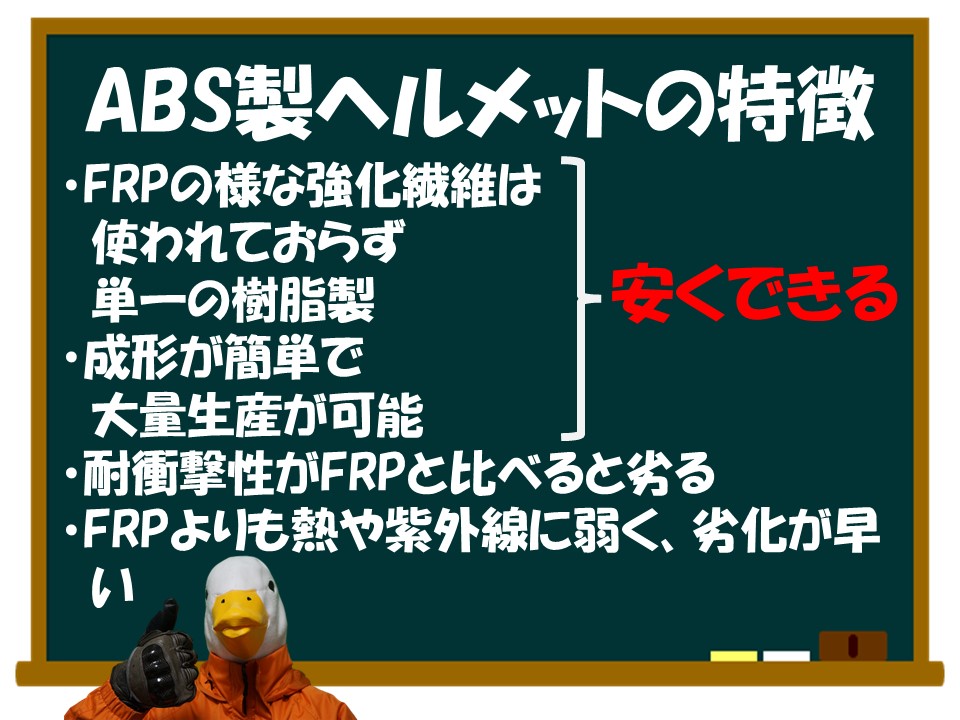 ABS製ヘルメットの特徴

・FRPの様な強化繊維は使われておらず単一の樹脂製
・成形が簡単で大量生産が可能

安くできる

・耐衝撃性がFRPと比べると劣る
・FRPよりも熱や紫外線に弱く、劣化が早い